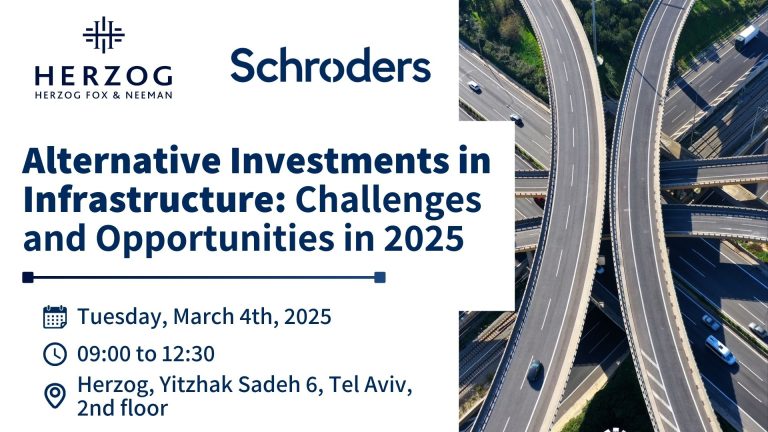 HERZOG
HERZOG FOX & NEEMAN

Schroders

Alternative Investments in Infrastructure: Challenges and Opportunities in 2025

Tuesday, March 4th, 2025

09:00 to 12:30

Herzog, Yitzhak Sadeh 6, Tel Aviv, 2nd floor